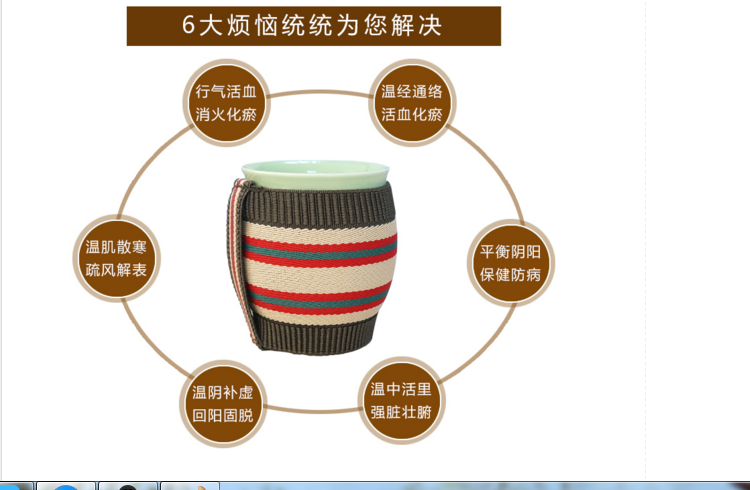 6大烦恼统统为您解决

行气活血
消火化瘀

温经通络
活血化瘀

温肌散寒
疏风解表

平衡阴阳
保健防病

温阴补虚
回阳固脱

温中活里
强脏壮腑